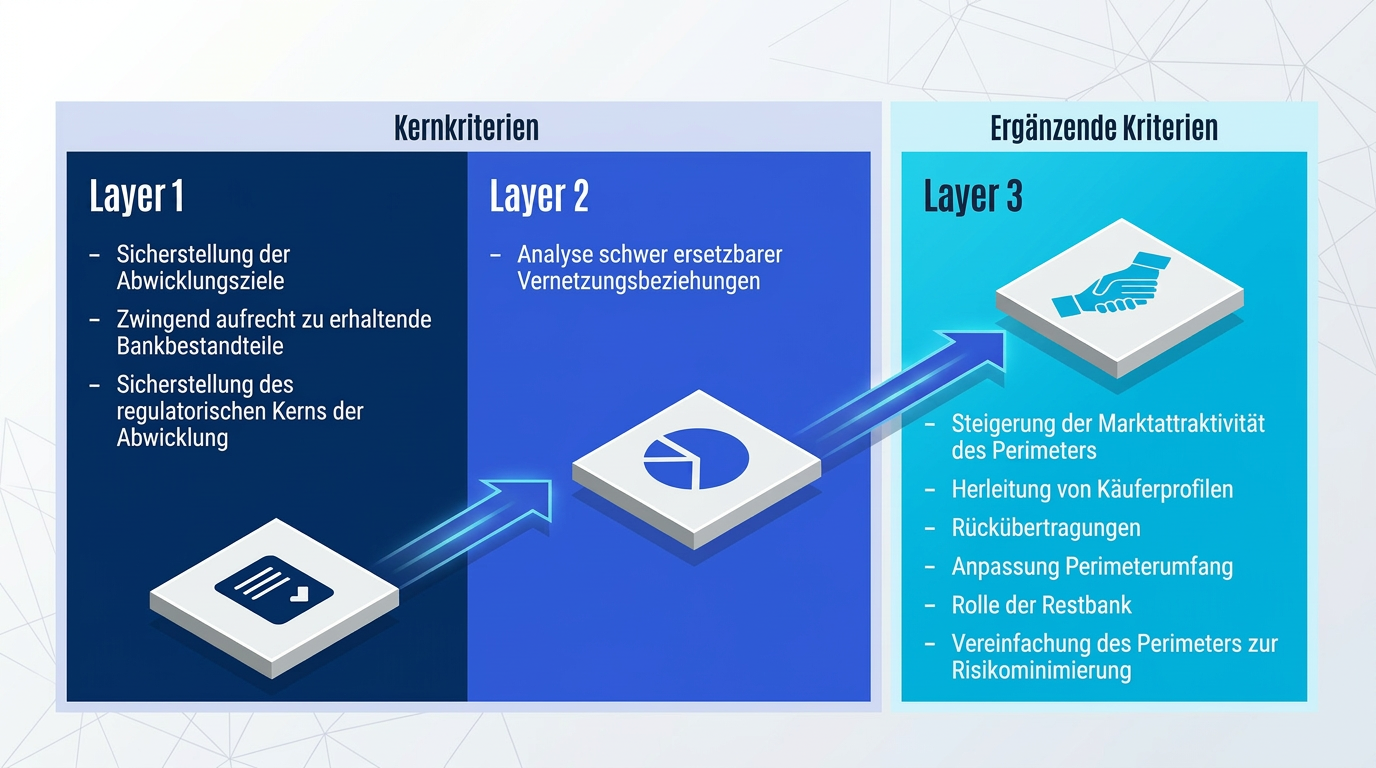 Kernkriterien

Layer 1

– Sicherstellung der Abwicklungsziele
– Zwingend aufrecht zu erhaltende Bankbestandteile
– Sicherstellung des regulatorischen Kerns der Abwicklung

Layer 2

– Analyse schwer ersetzbarer Vernetzungsbeziehungen

Ergänzende Kriterien

Layer 3

– Steigerung der Marktattraktivität des Perimeters
– Herleitung von Käuferprofilen
– Rückübertragungen
– Anpassung Perimeterumfang
– Rolle der Restbank
– Vereinfachung des Perimeters zur Risikominimierung